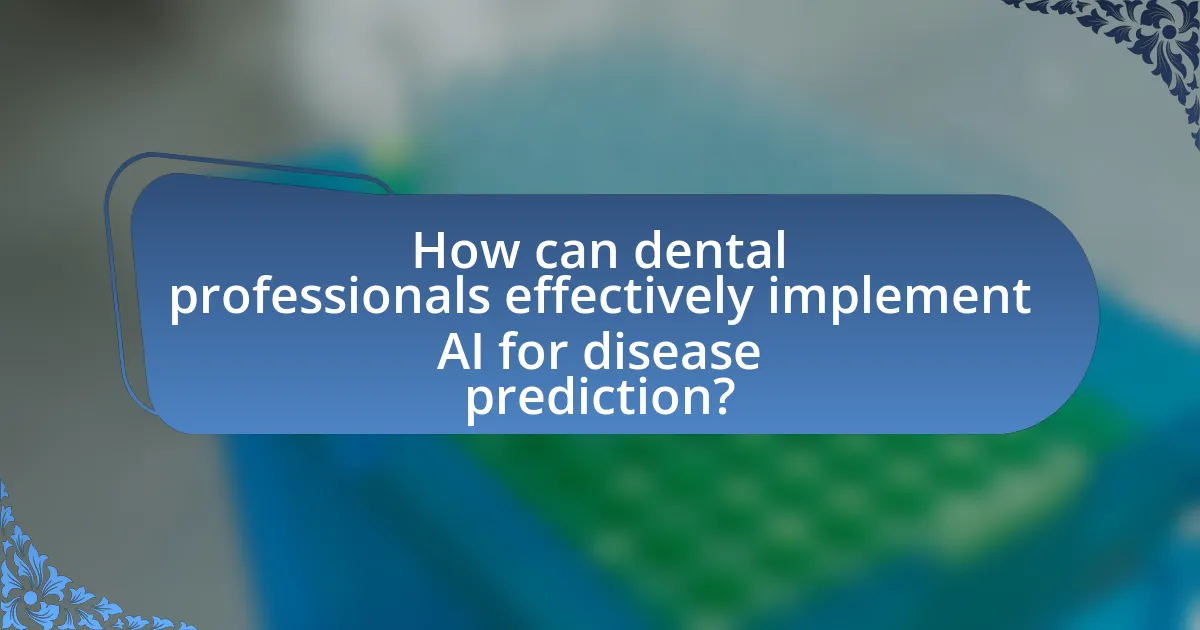 How can dental professionals effectively implement AI for disease prediction?